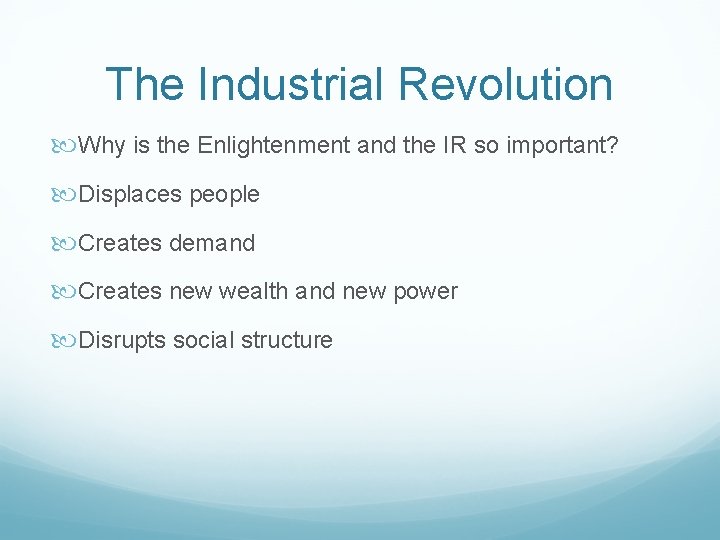 The Industrial Revolution

Why is the Enlightenment and the IR so important?

Displaces people

Creates demand

Creates new wealth and new power

Disrupts social structure